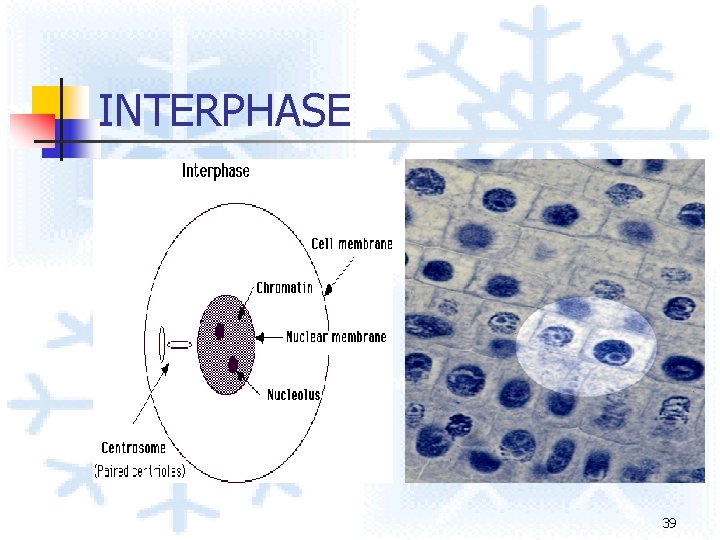 INTERPHASE

Interphase

Cell membrane

Chromatin

Nuclear membrane

Nucleolus

Centrosome (Paired centrioles)

39